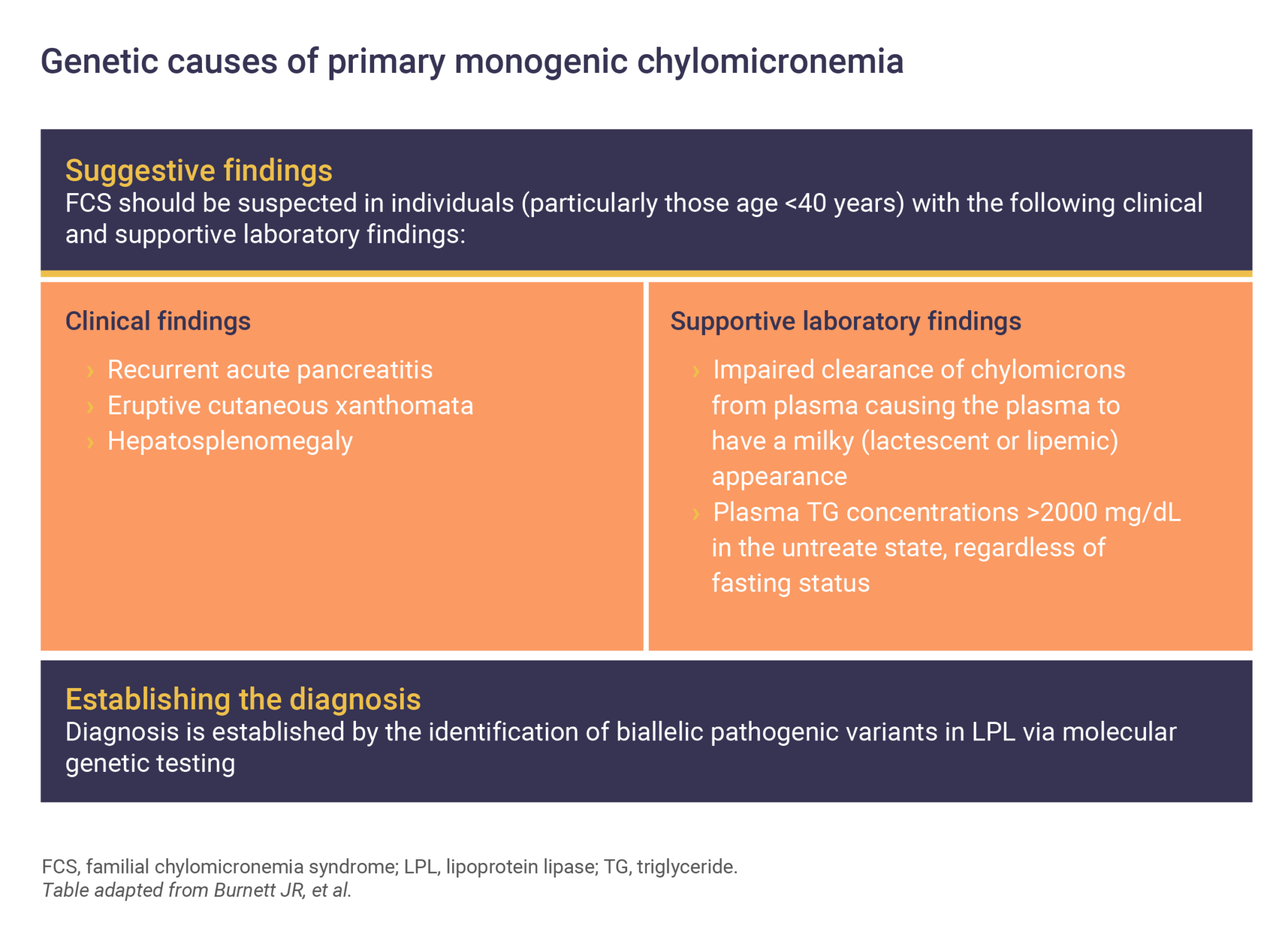 Genetic causes of primary monogenic chylomicronemia

Suggestive findings
FCS should be suspected in individuals (particularly those age <40 years) with the following clinical and supportive laboratory findings:

Clinical findings
› Recurrent acute pancreatitis
› Eruptive cutaneous xanthomata
› Hepatosplenomegaly

Supportive laboratory findings
› Impaired clearance of chylomicrons from plasma causing the plasma to have a milky (lactescent or lipemic) appearance
› Plasma TG concentrations >2000 mg/dL in the untreate state, regardless of fasting status

Establishing the diagnosis
Diagnosis is established by the identification of biallelic pathogenic variants in LPL via molecular genetic testing

FCS, familial chylomicronemia syndrome; LPL, lipoprotein lipase; TG, triglyceride.
Table adapted from Burnett JR, et al.